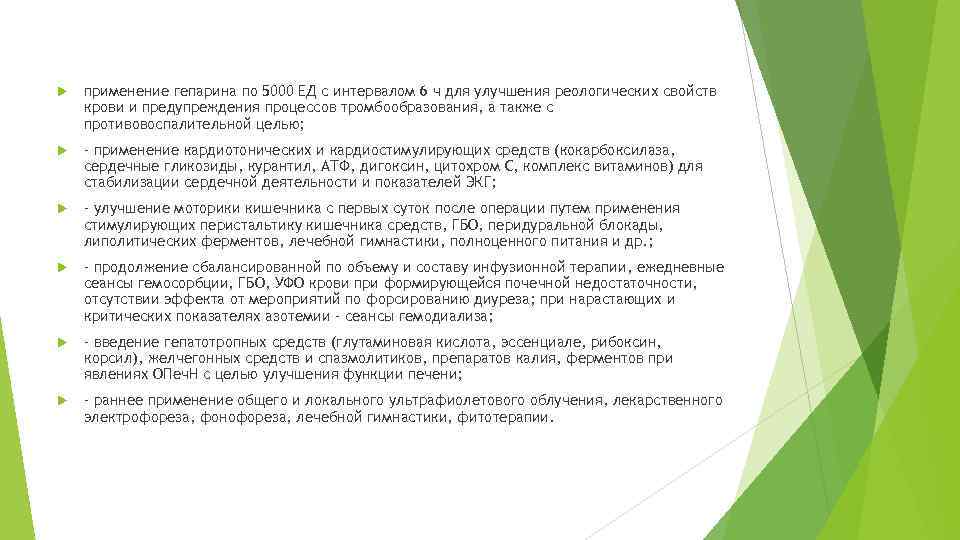 применение гепарина по 5000 ЕД с интервалом 6 ч для улучшения реологических свойств крови и предупреждения процессов тромбообразования, а также с противовоспалительной целью;

- применение кардиотонических и кардиостимулирующих средств (кокарбоксилаза, сердечные гликозиды, курантил, АТФ, дигоксин, цитохром С, комплекс витаминов) для стабилизации сердечной деятельности и показателей ЭКГ;

- улучшение моторики кишечника с первых суток после операции путем применения стимулирующих перистальтику кишечника средств, ГБО, перидуральной блокады, липолитических ферментов, лечебной гимнастики, полноценного питания и др.;

- продолжение сбалансированной по объему и составу инфузионной терапии, ежедневные сеансы гемосорбции, ГБО, УФО крови при формирующейся почечной недостаточности, отсутствии эффекта от мероприятий по форсированию диуреза; при нарастающих и критических показателях азотемии - сеансы гемодиализа;

- введение гепатотропных средств (глутаминовая кислота, эссенциале, рибоксин, корсил), желчегонных средств и спазмолитиков, препаратов калия, ферментов при явлениях ОПечН с целью улучшения функции печени;

- раннее применение общего и локального ультрафиолетового облучения, лекарственного электрофореза, фонофореза, лечебной гимнастики, фитотерапии.